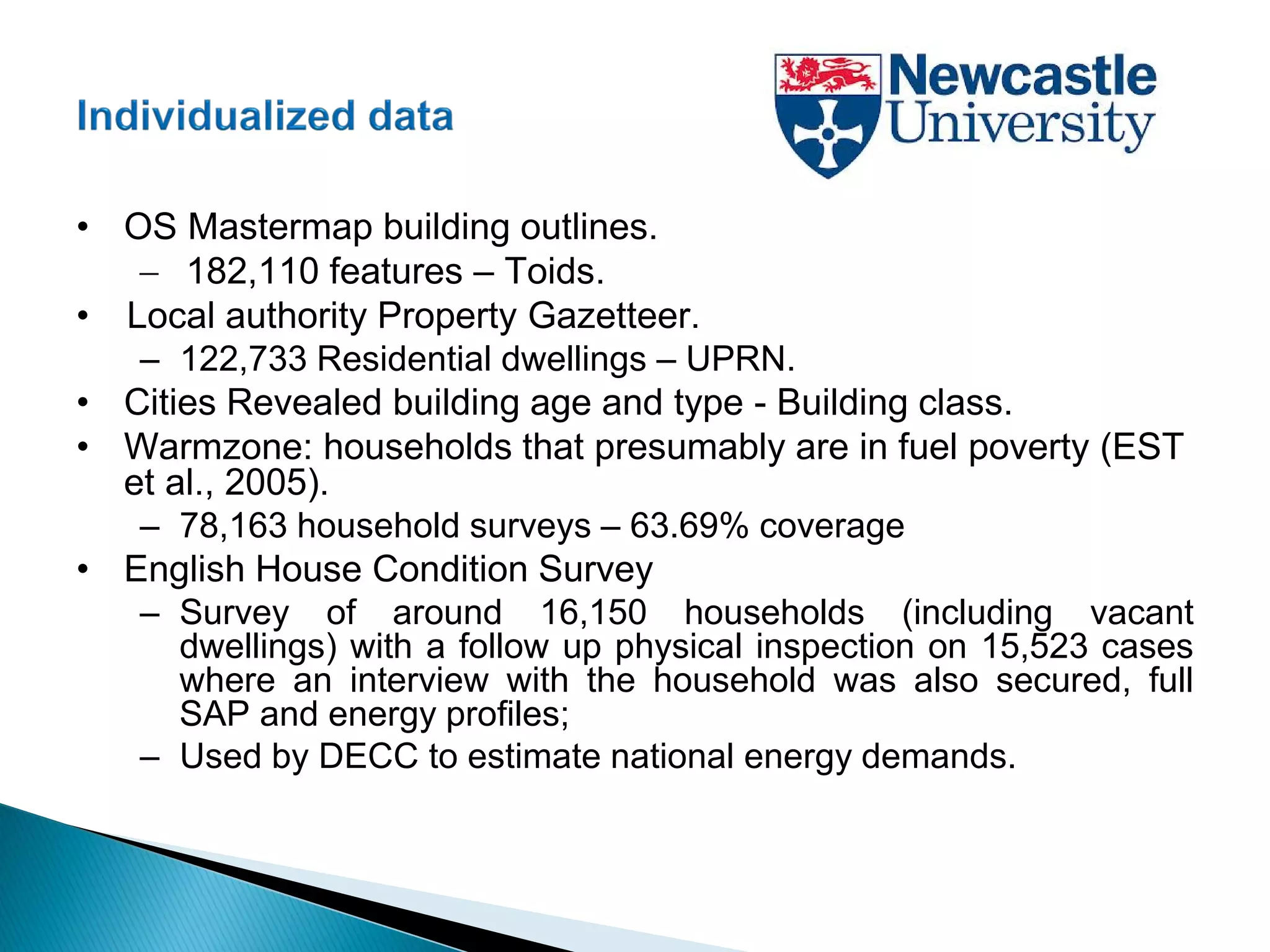 Individualized data

Newcastle University

• OS Mastermap building outlines.
  – 182,110 features – Toids.
• Local authority Property Gazetteer.
  – 122,733 Residential dwellings – UPRN.
• Cities Revealed building age and type - Building class.
• Warmzone: households that presumably are in fuel poverty (EST et al., 2005).
  – 78,163 household surveys – 63.69% coverage
• English House Condition Survey
  – Survey of around 16,150 households (including vacant dwellings) with a follow up physical inspection on 15,523 cases where an interview with the household was also secured, full SAP and energy profiles;
  – Used by DECC to estimate national energy demands.